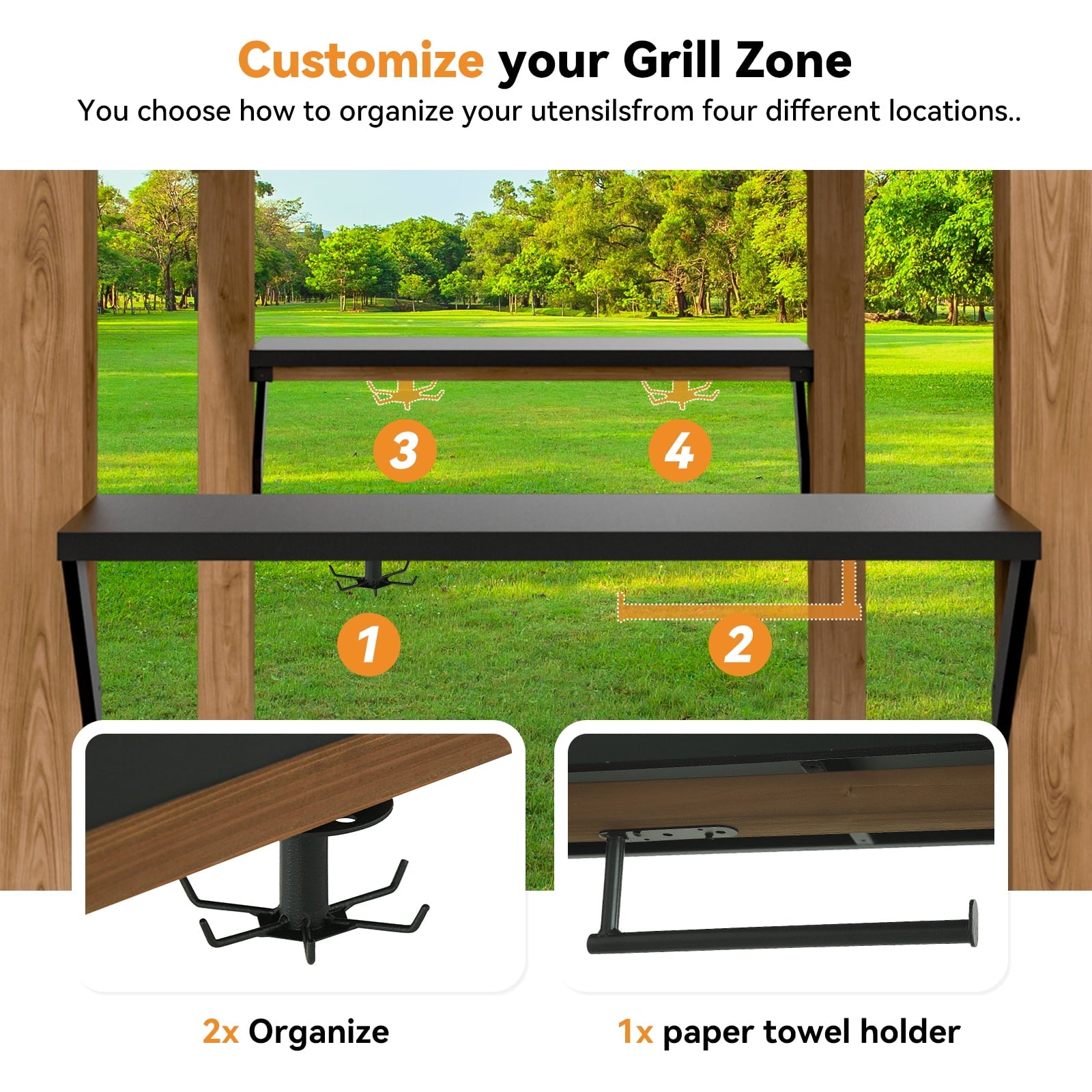 Customize your Grill Zone

You choose how to organize your utensilsfrom four different locations..

3

4

1

2

2x Organize

1x paper towel holder